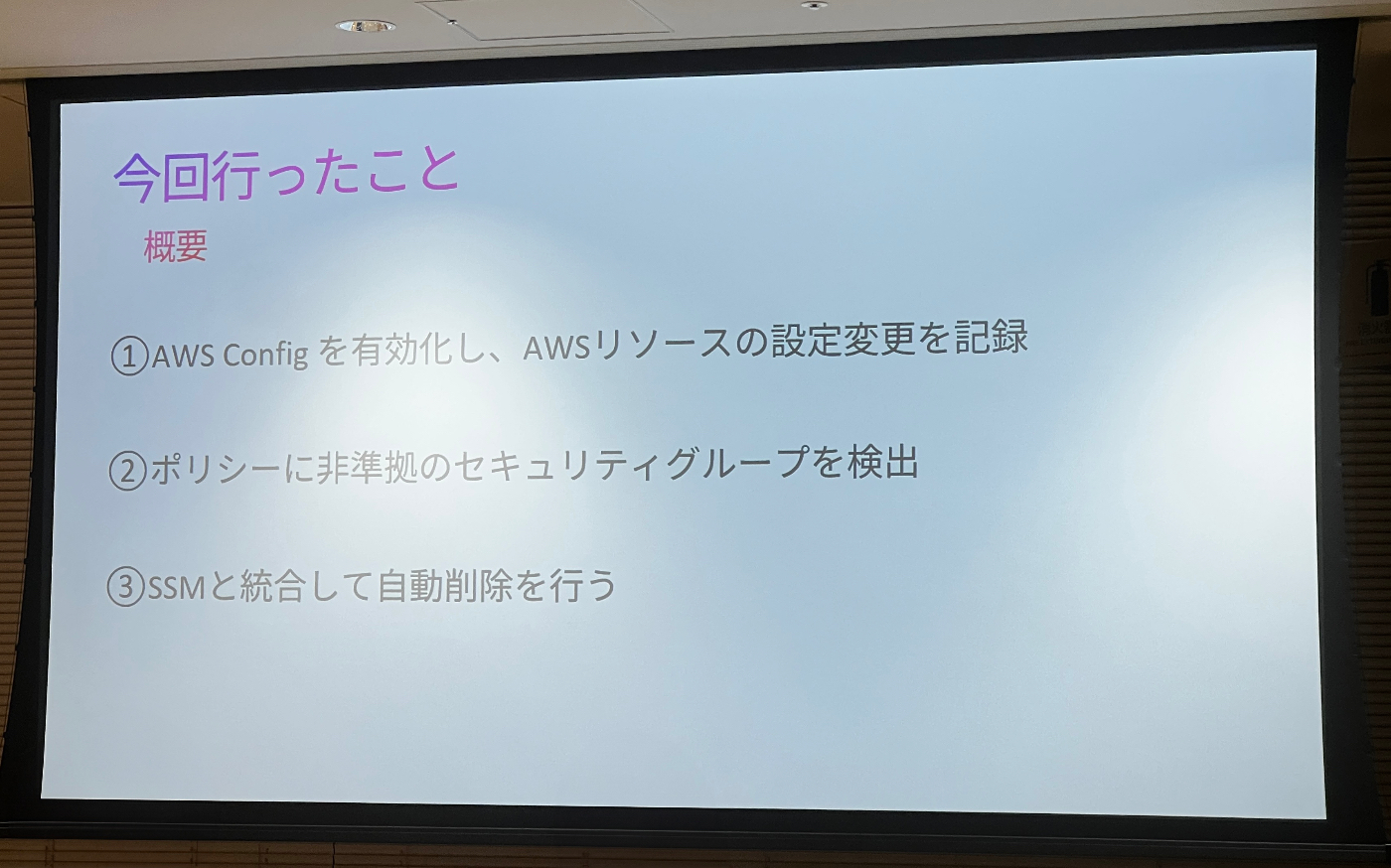 今回行ったこと

概要

①AWS Config を有効化し、AWSリソースの設定変更を記録

②ポリシーに非準拠のセキュリティグループを検出

③SSMと統合して自動削除を行う